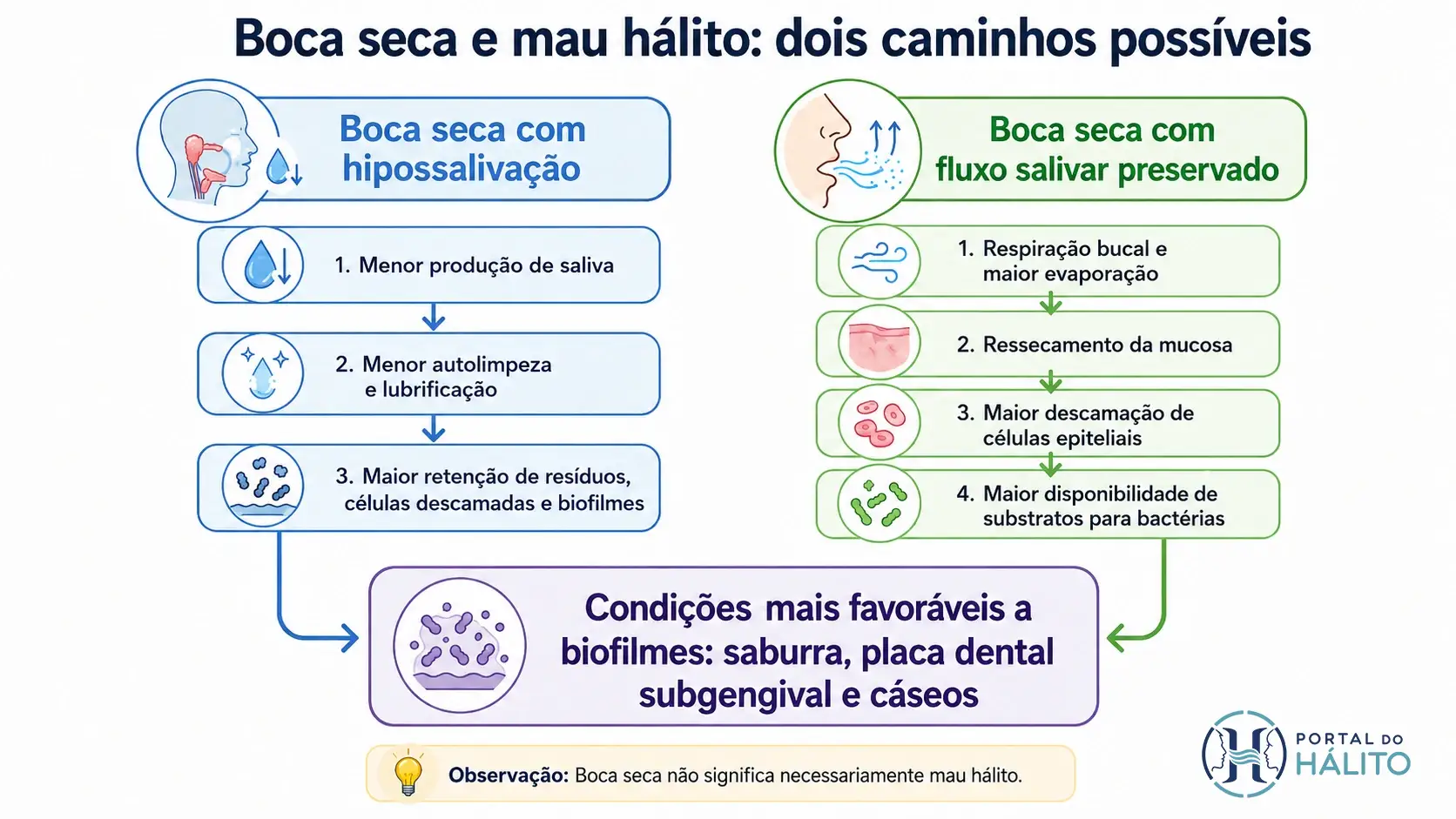 Boca seca e mau hálito: dois caminhos possíveis

Boca seca com hipossalivação

1. Menor produção de saliva

2. Menor autolimpeza e lubrificação

3. Maior retenção de resíduos, células descamadas e biofilmes

Boca seca com fluxo salivar preservado

1. Respiração bucal e maior evaporação

2. Ressecamento da mucosa

3. Maior descamação de células epiteliais

4. Maior disponibilidade de substratos para bactérias

Condições mais favoráveis a biofilmes: saburra, placa dental subgengival e cáseos

Observação: Boca seca não significa necessariamente mau hálito.

PORTAL DO HÁLITO